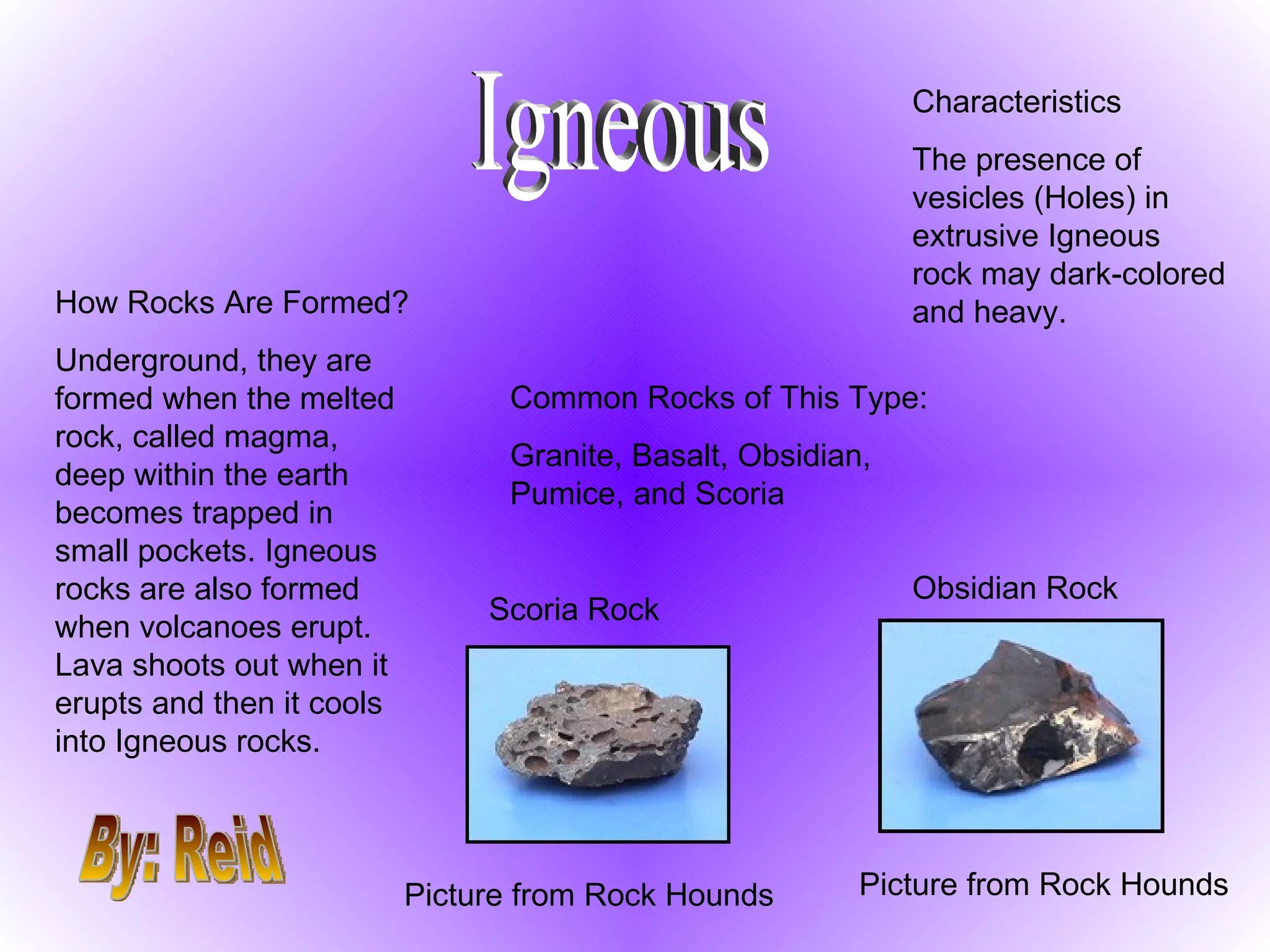 Igneous

Characteristics

The presence of vesicles (Holes) in extrusive Igneous rock may dark-colored and heavy.

How Rocks Are Formed?

Underground, they are formed when the melted rock, called magma, deep within the earth becomes trapped in small pockets. Igneous rocks are also formed when volcanoes erupt. Lava shoots out when it erupts and then it cools into Igneous rocks.

Common Rocks of This Type:

Granite, Basalt, Obsidian, Pumice, and Scoria

Scoria Rock

Obsidian Rock

By: Reid

Picture from Rock Hounds

Picture from Rock Hounds